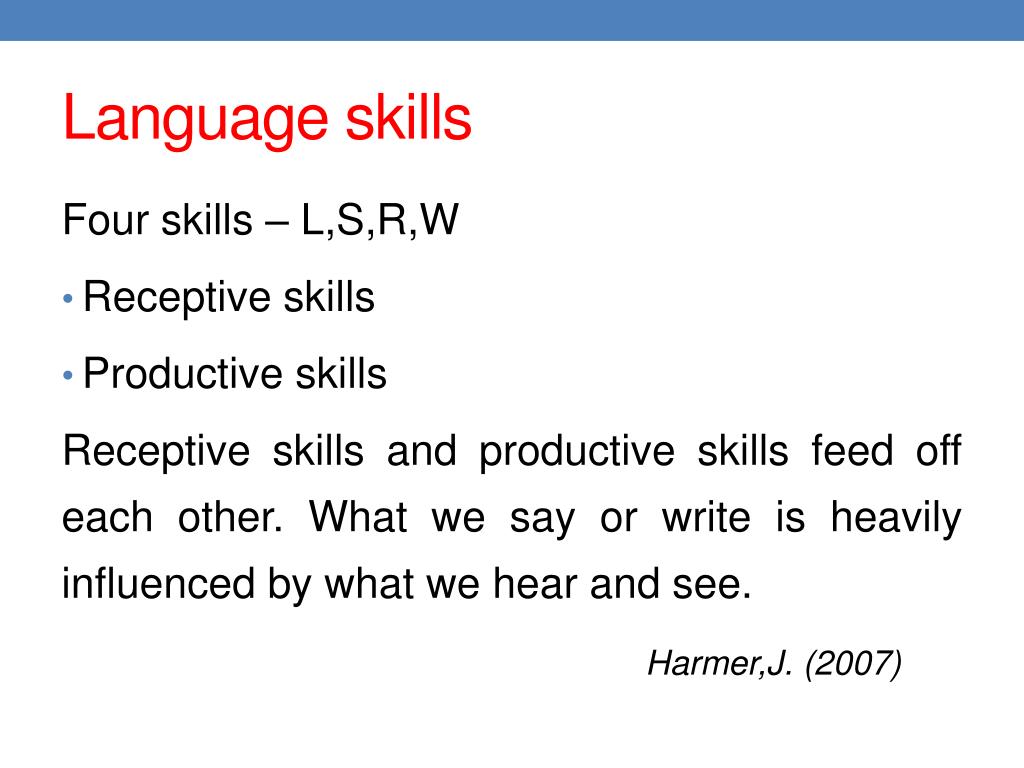 Language skills

Four skills – L,S,R,W

• Receptive skills

• Productive skills

Receptive skills and productive skills feed off each other. What we say or write is heavily influenced by what we hear and see.

Harmer,J. (2007)